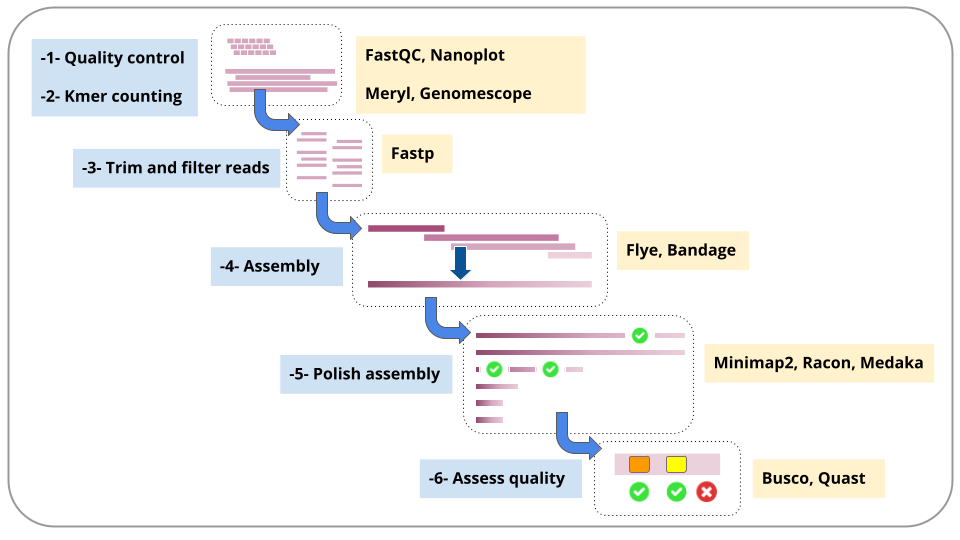 -1- Quality control

-2- Kmer counting

FastQC, Nanoplot

Meryl, Genomescope

-3- Trim and filter reads

Fastp

-4- Assembly

Flye, Bandage

-5- Polish assembly

Minimap2, Racon, Medaka

-6- Assess quality

Busco, Quast